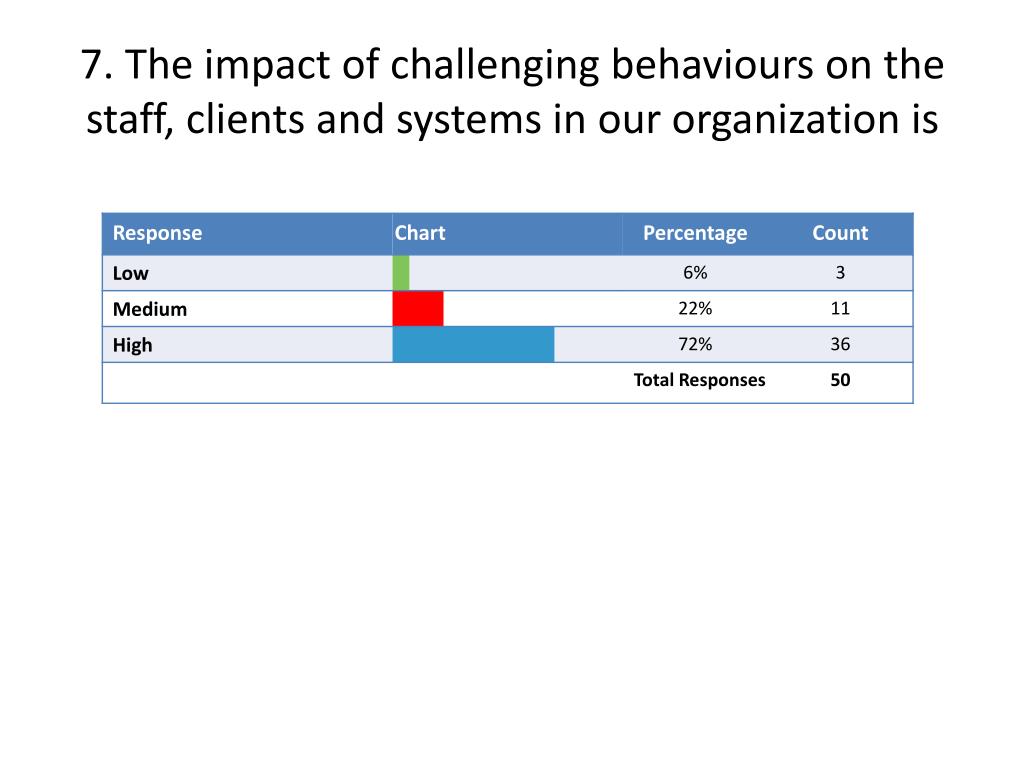 7. The impact of challenging behaviours on the staff, clients and systems in our organization is

| Response | Chart | Percentage | Count |
|---|---|---|---|
| Low | | 6% | 3 |
| Medium | | 22% | 11 |
| High | | 72% | 36 |
| | | Total Responses | 50 |